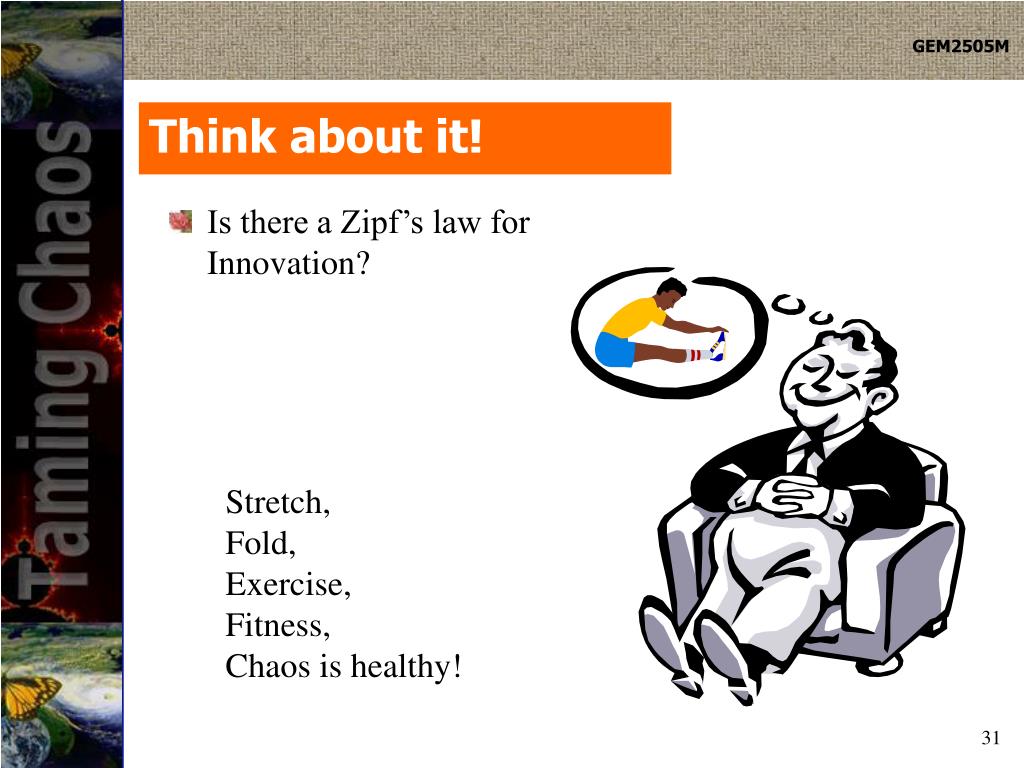 Taming Chaos

GEM2505M

Think about it!

Is there a Zipf’s law for Innovation?

Stretch,
Fold,
Exercise,
Fitness,
Chaos is healthy!

31